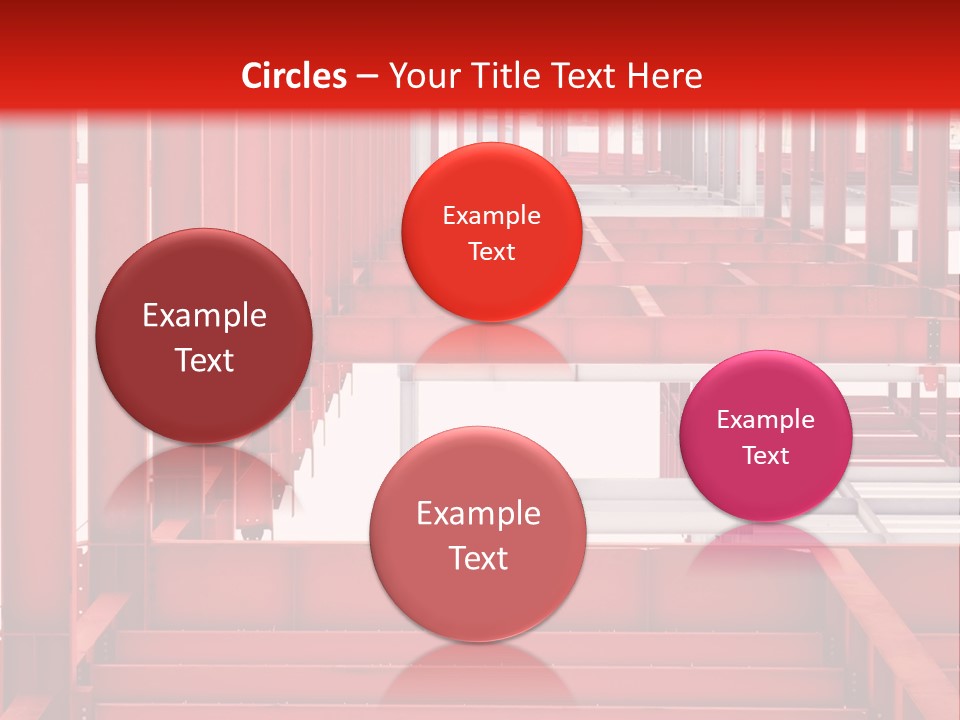 Circles – Your Title Text Here

Example Text

Example Text

Example Text

Example Text